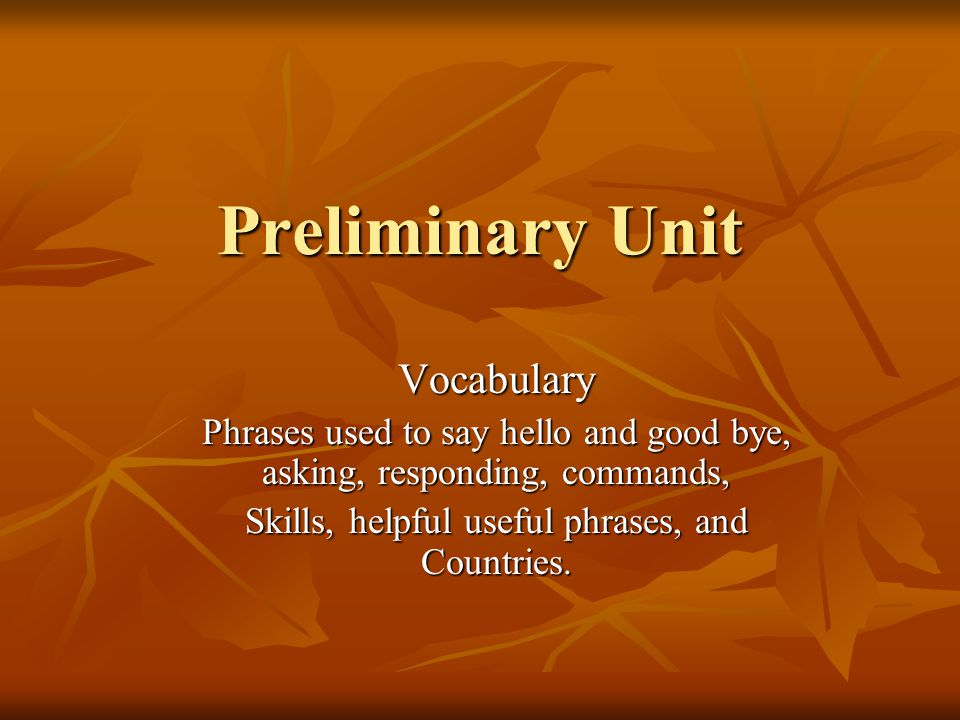 Preliminary Unit

Vocabulary

Phrases used to say hello and good bye, asking, responding, commands,

Skills, helpful useful phrases, and Countries.